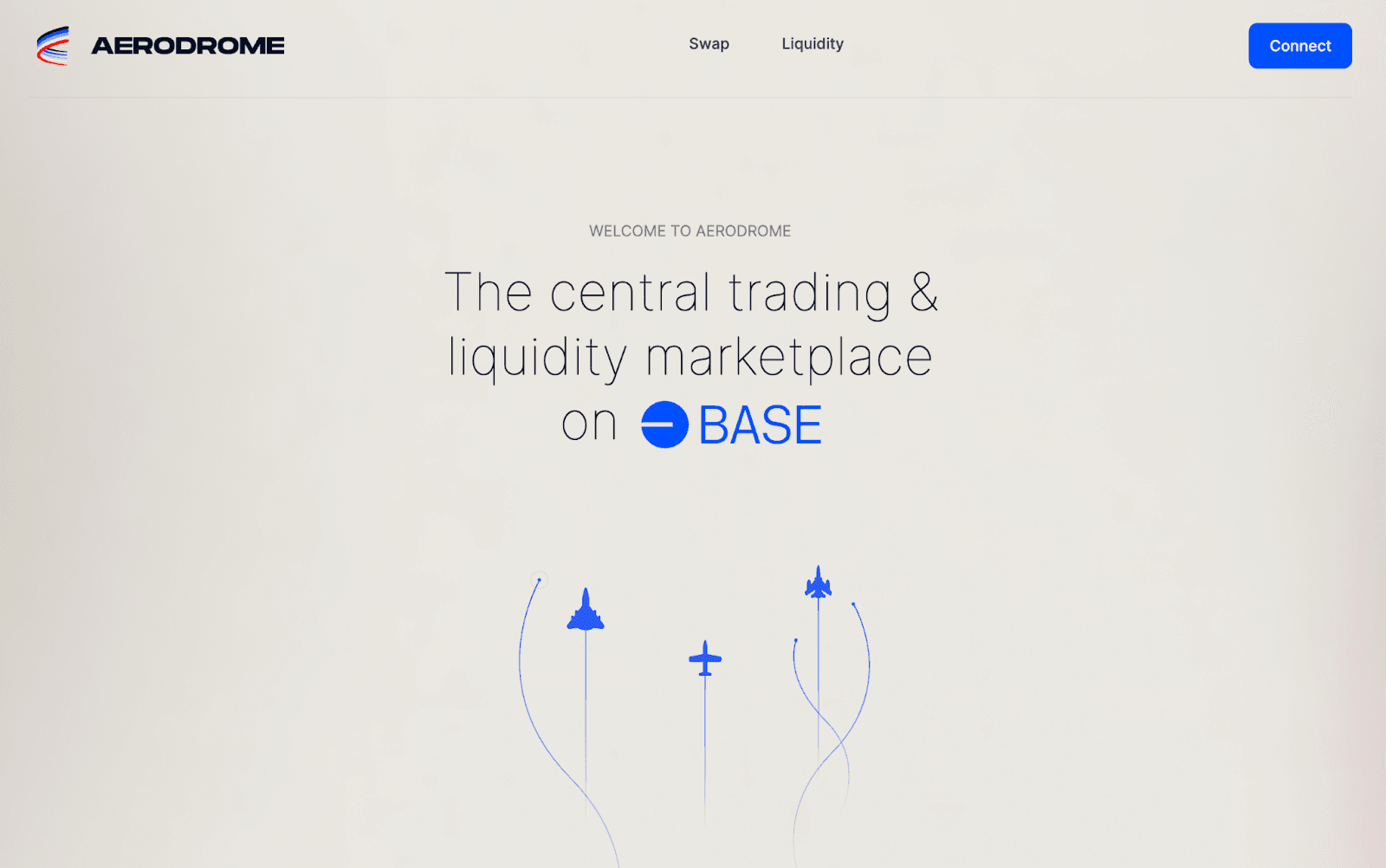 AERODROME

Swap

Liquidity

Connect

WELCOME TO AERODROME

The central trading & liquidity marketplace on BASE